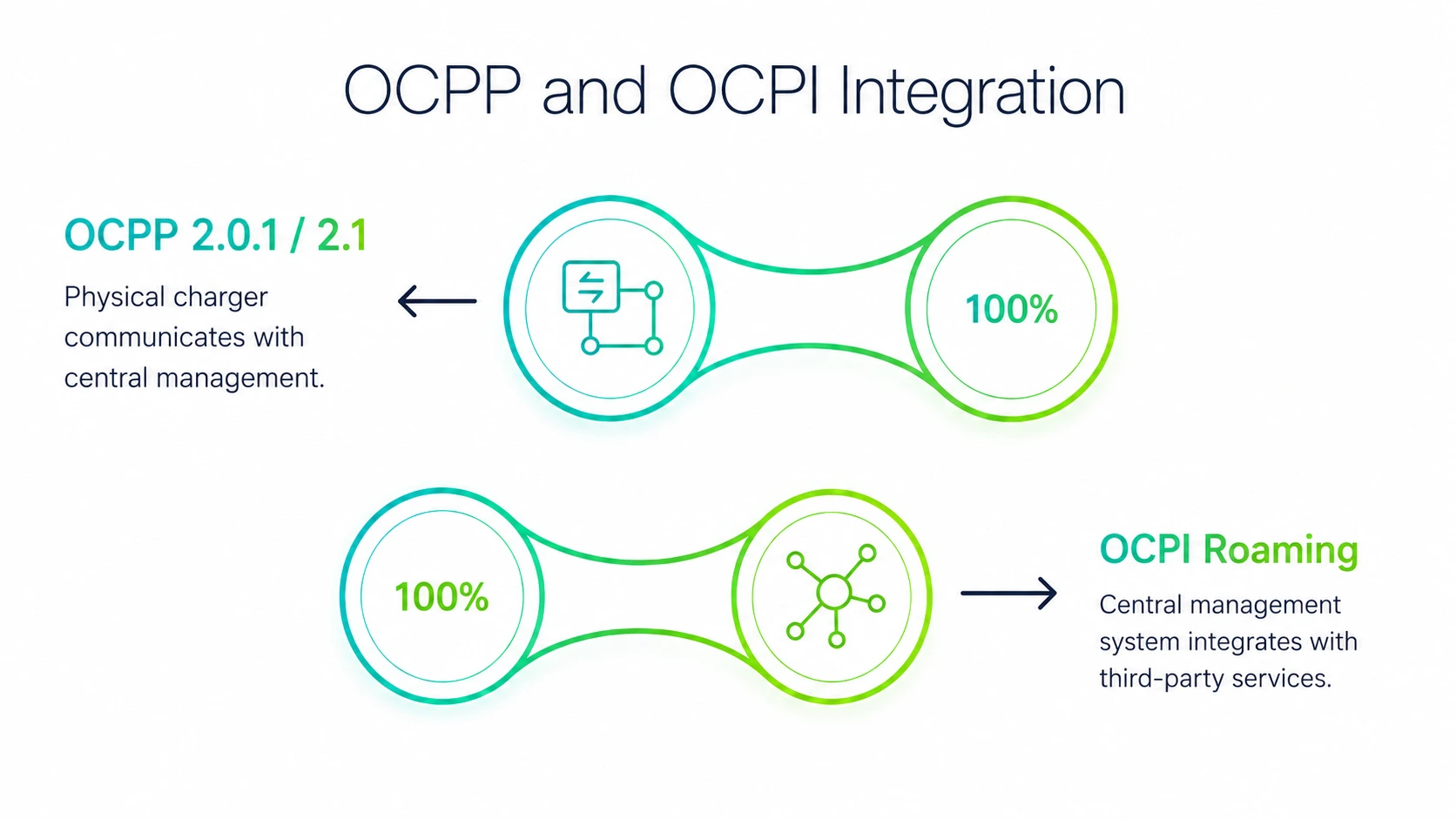 OCPP and OCPI Integration

OCPP 2.0.1 / 2.1

Physical charger communicates with central management.

100%

100%

OCPI Roaming

Central management system integrates with third-party services.